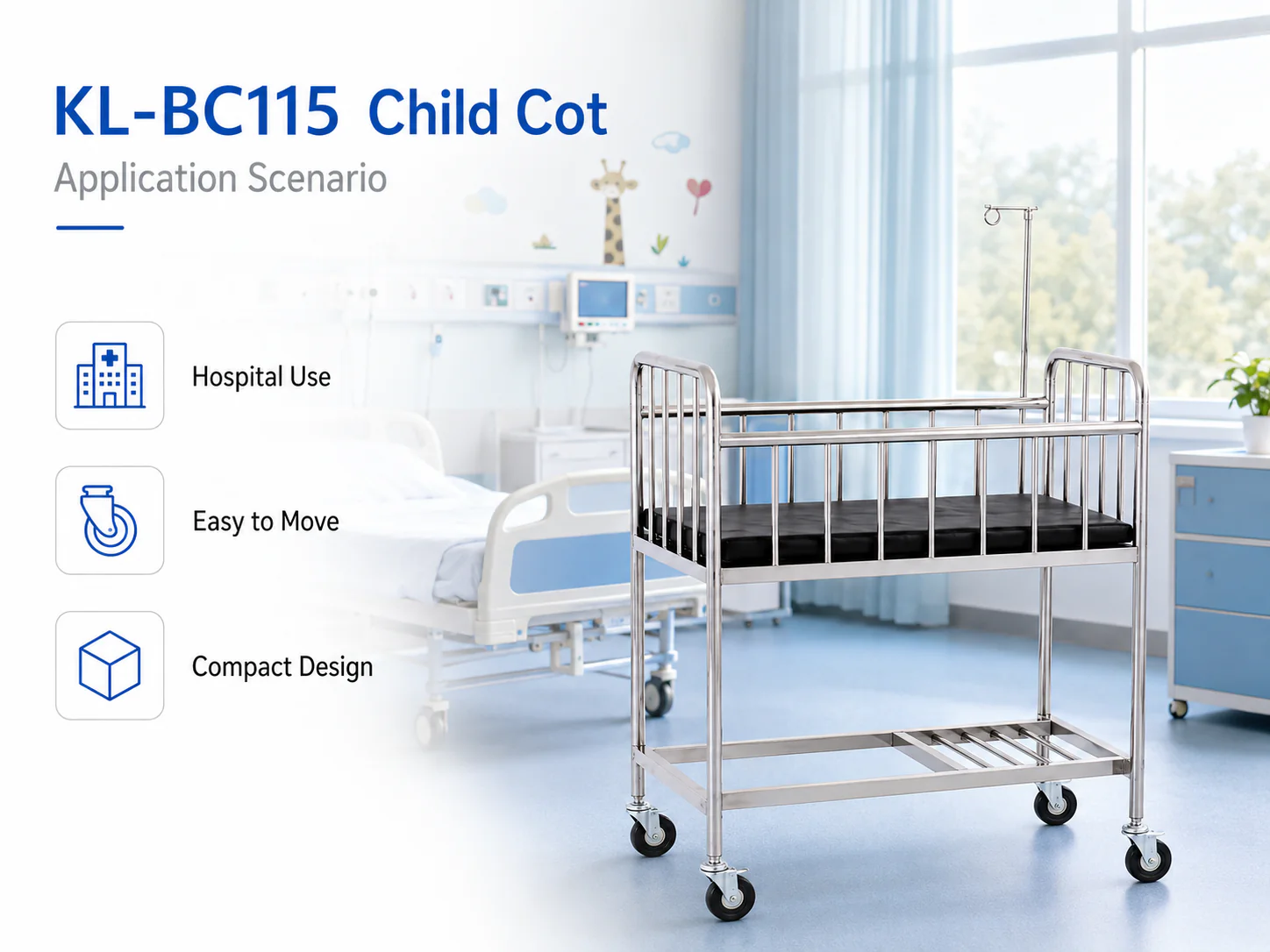 KL-BC115 Child Cot
Application Scenario

Hospital Use

Easy to Move

Compact Design